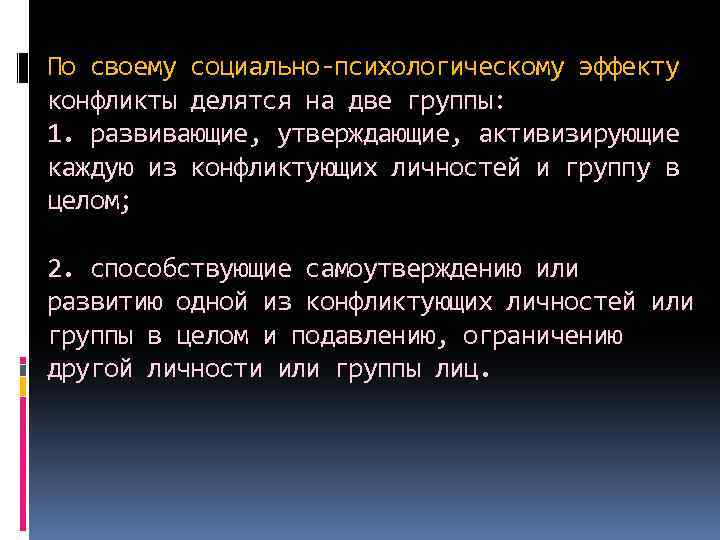 По своему социально-психологическому эффекту конфликты делятся на две группы:
1. развивающие, утверждающие, активизирующие каждую из конфликтующих личностей и группу в целом;

2. способствующие самоутверждению или развитию одной из конфликтующих личностей или группы в целом и подавлению, ограничению другой личности или группы лиц.